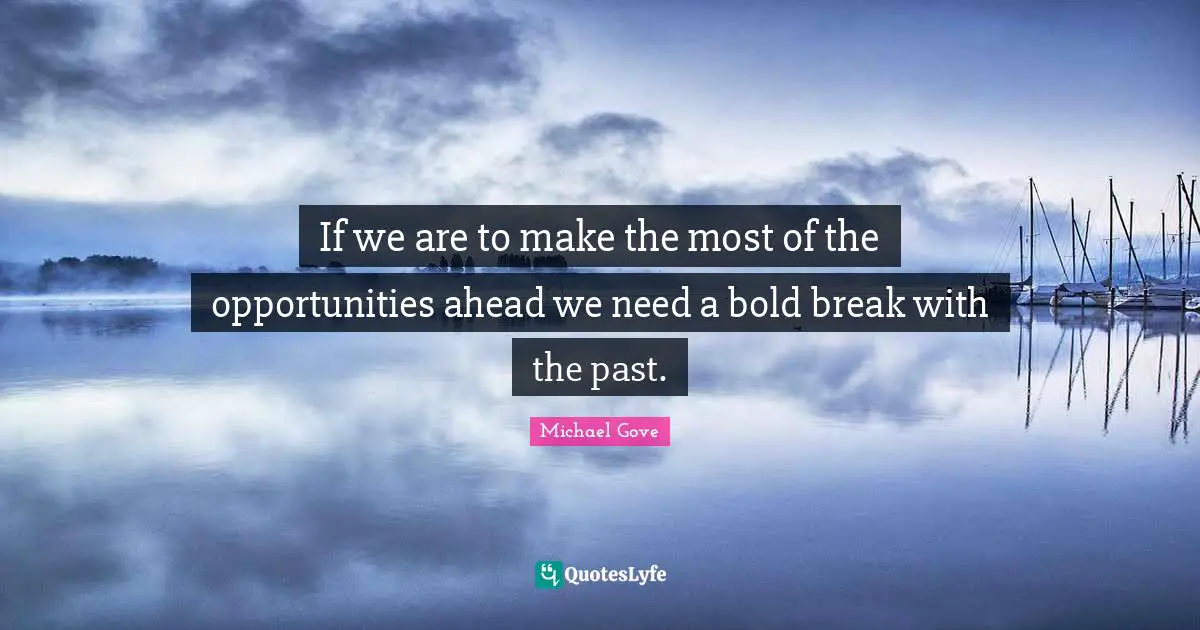 If we are to make the most of the opportunities ahead we need a bold break with the past.

Michael Gove

QuotesLyfe